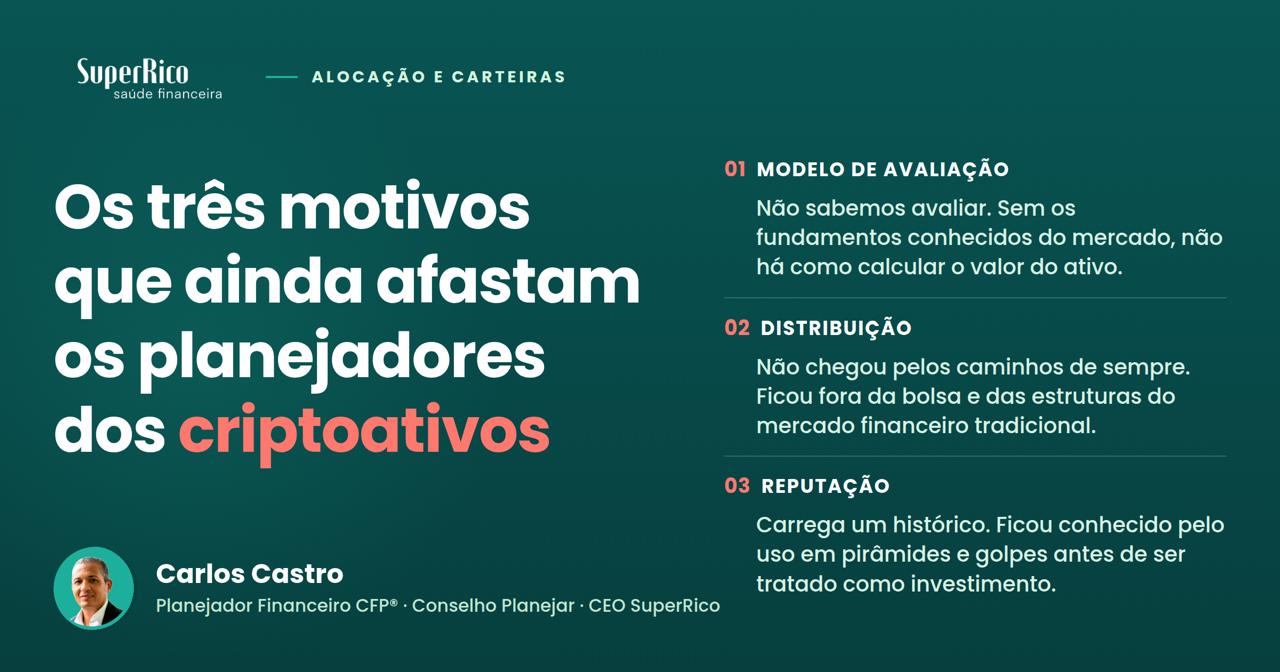 SuperRico
saúde financeira

ALOCAÇÃO E CARTEIRAS

Os três motivos que ainda afastam os planejadores dos criptoativos

01 MODELO DE AVALIAÇÃO
Não sabemos avaliar. Sem os fundamentos conhecidos do mercado, não há como calcular o valor do ativo.

02 DISTRIBUIÇÃO
Não chegou pelos caminhos de sempre. Ficou fora da bolsa e das estruturas do mercado financeiro tradicional.

03 REPUTAÇÃO
Carrega um histórico. Ficou conhecido pelo uso em pirâmides e golpes antes de ser tratado como investimento.

Carlos Castro
Planejador Financeiro CFP® · Conselho Planejar · CEO SuperRico